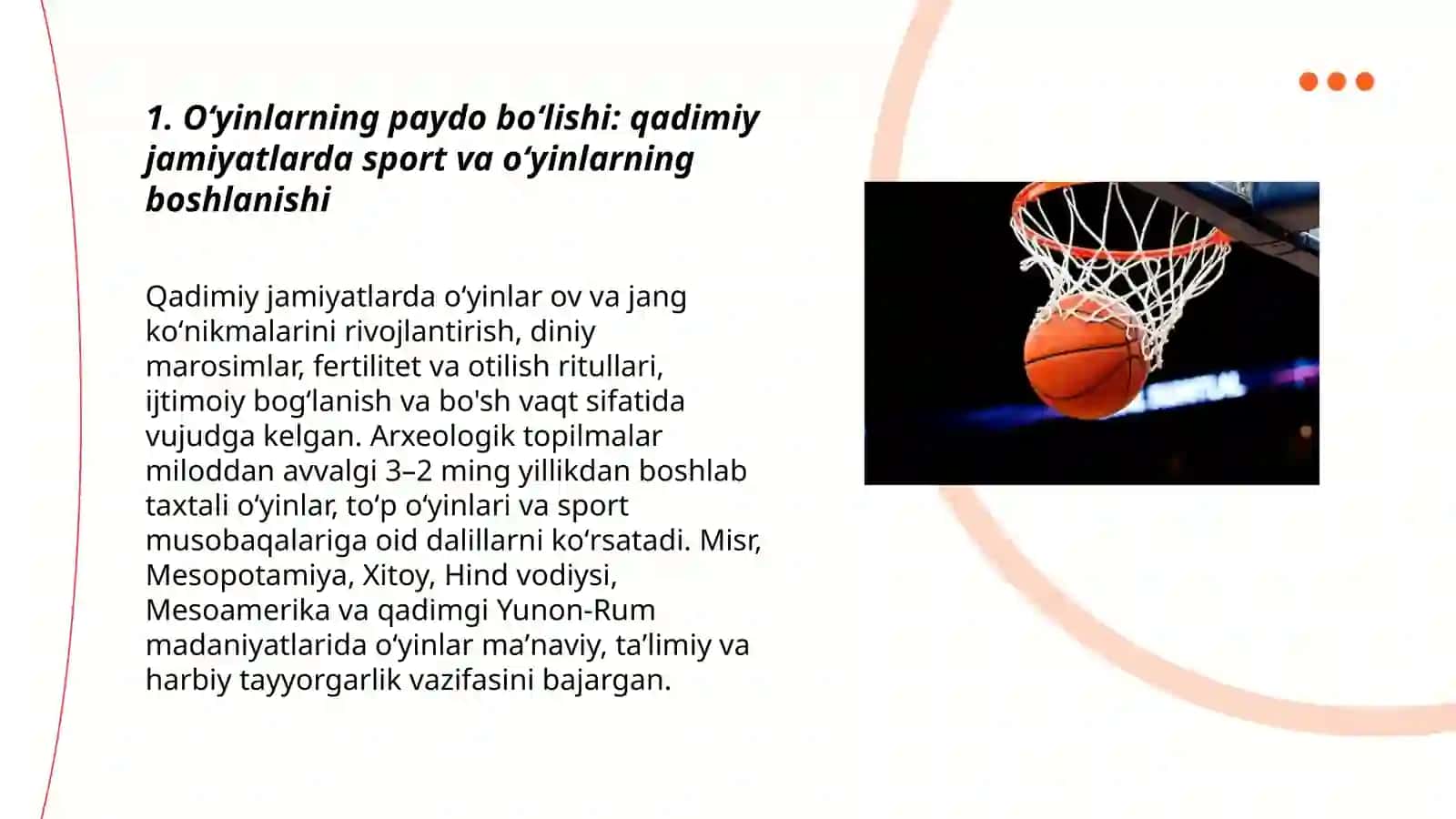 1. O‘yinlarning paydo bo‘lishi: qadimiy jamiyatlarda sport va o‘yinlarning boshlanishi

Qadimiy jamiyatlarda o‘yinlar ov va jang ko‘nikmalarini rivojlantirish, diniy marosimlar, fertilitet va otilish ritullari, ijtimoiy bog‘lanish va bo'sh vaqt sifatida vujudga kelgan. Arxeologik topilmalar miloddan avvalgi 3–2 ming yillikdan boshlab taxtali o‘yinlar, to‘p o‘yinlari va sport musobaqalariga oid dalillarni ko‘rsatadi. Misr, Mesopotamiya, Xitoy, Hind vodiysi, Mesoamerika va qadimgi Yunon-Rum madaniyatlarida o‘yinlar ma’naviy, ta’limiy va harbiy tayyorgarlik vazifasini bajargan.